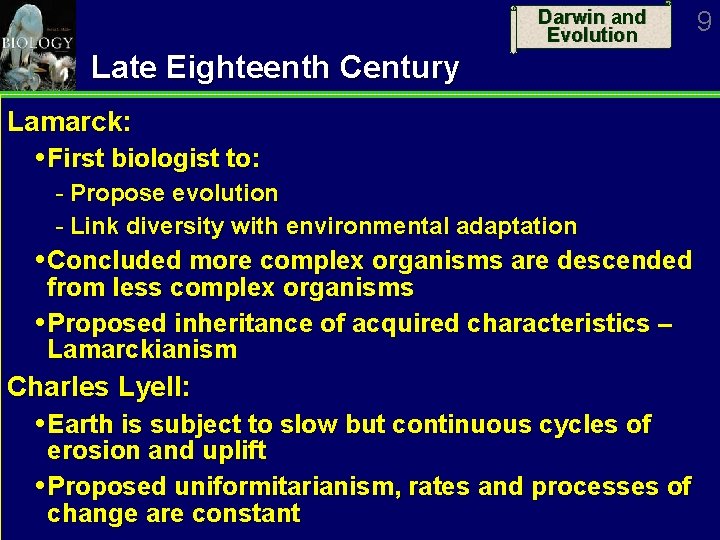 BIOLOGY

Darwin and Evolution

9

Late Eighteenth Century

Lamarck:

•First biologist to:

- Propose evolution

- Link diversity with environmental adaptation

•Concluded more complex organisms are descended from less complex organisms

•Proposed inheritance of acquired characteristics – Lamarckianism

Charles Lyell:

•Earth is subject to slow but continuous cycles of erosion and uplift

•Proposed uniformitarianism, rates and processes of change are constant